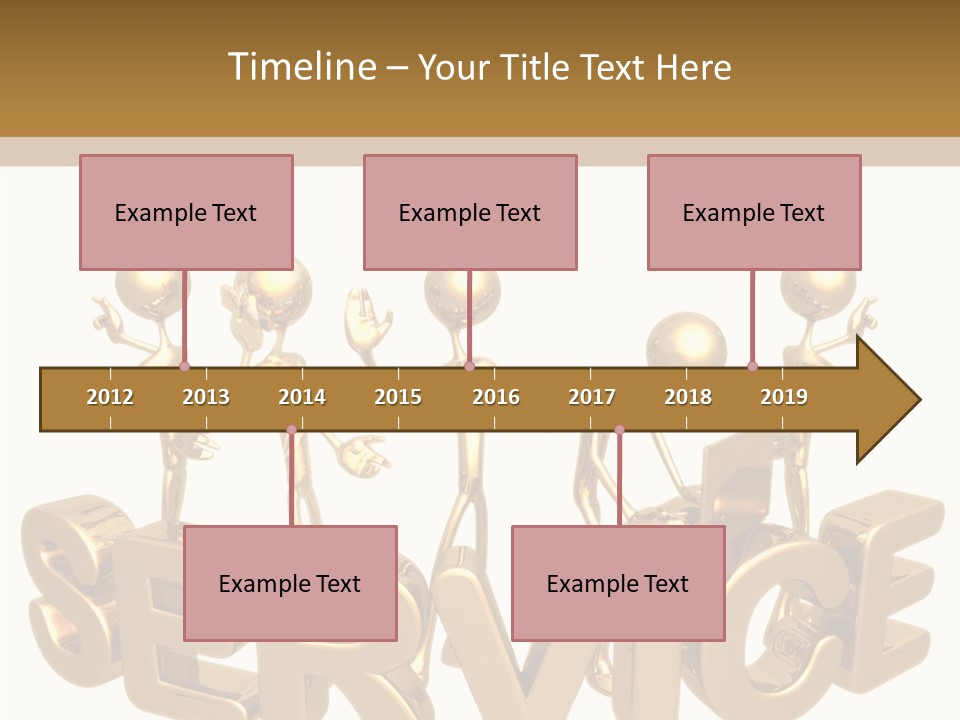 Timeline – Your Title Text Here

Example Text

Example Text

Example Text

2012 2013 2014 2015 2016 2017 2018 2019

Example Text

Example Text

SERVICE